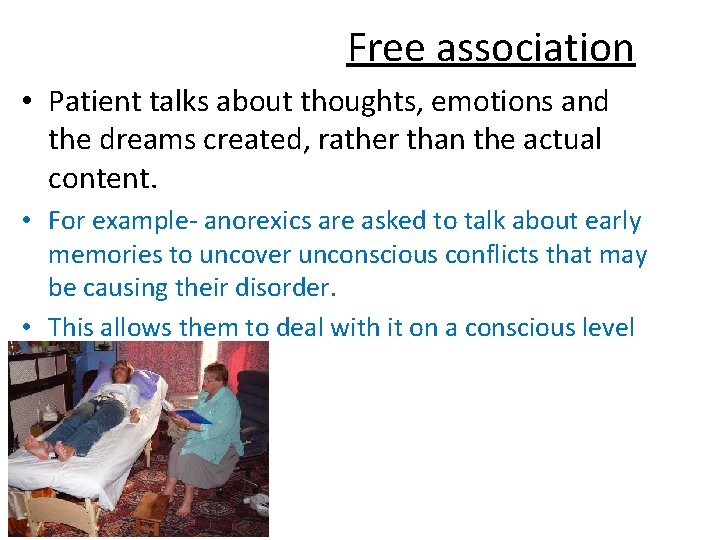 Free association

• Patient talks about thoughts, emotions and the dreams created, rather than the actual content.

• For example- anorexics are asked to talk about early memories to uncover unconscious conflicts that may be causing their disorder.

• This allows them to deal with it on a conscious level